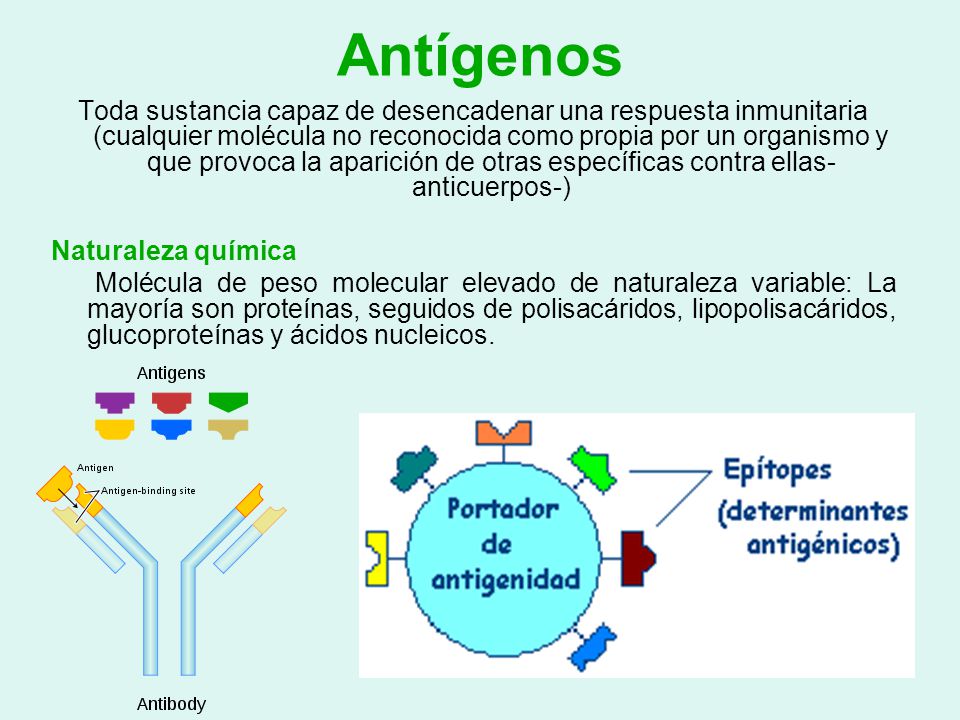 Antígenos

Toda sustancia capaz de desencadenar una respuesta inmunitaria (cualquier molécula no reconocida como propia por un organismo y que provoca la aparición de otras específicas contra ellas-anticuerpos-)

Naturaleza química

Molécula de peso molecular elevado de naturaleza variable: La mayoría son proteínas, seguidos de polisacáridos, lipopolisacáridos, glucoproteínas y ácidos nucleicos.

Antigens

Antigen

Antigen-binding site

Antibody

Portador de antigenidad

Epítopes (determinantes antigénicos)